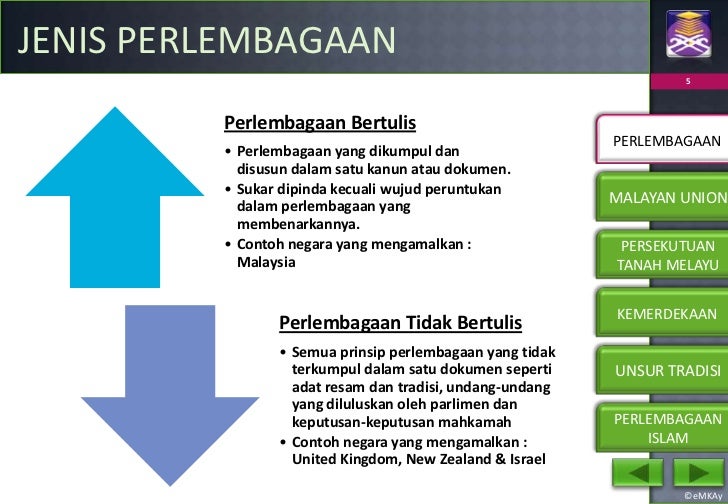 JENIS PERLEMBAGAAN

5

Perlembagaan Bertulis

• Perlembagaan yang dikumpul dan disusun dalam satu kanun atau dokumen.
• Sukar dipinda kecuali wujud peruntukan dalam perlembagaan yang membenarkannya.
• Contoh negara yang mengamalkan : Malaysia

Perlembagaan Tidak Bertulis

• Semua prinsip perlembagaan yang tidak terkumpul dalam satu dokumen seperti adat resam dan tradisi, undang-undang yang diluluskan oleh parlimen dan keputusan-keputusan mahkamah
• Contoh negara yang mengamalkan : United Kingdom, New Zealand & Israel

PERLEMBAGAAN

MALAYAN UNION

PERSEKUTUAN TANAH MELAYU

KEMERDEKAAN

UNSUR TRADISI

PERLEMBAGAAN ISLAM

©eMKAy